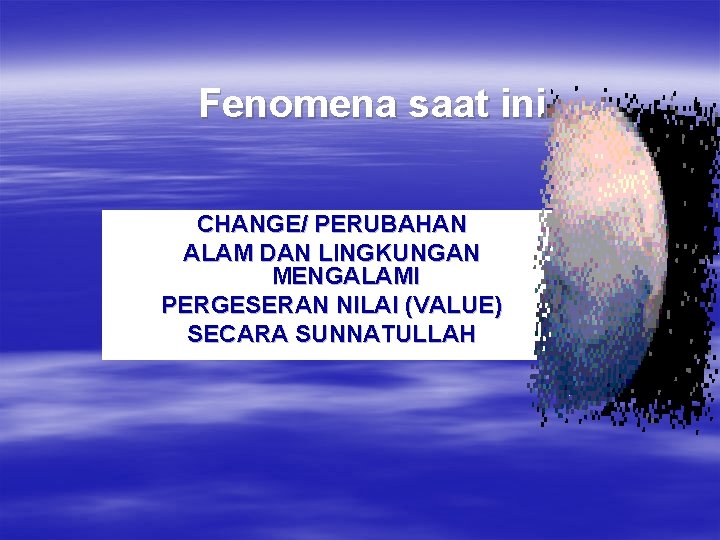 Fenomena saat ini

CHANGE/ PERUBAHAN
ALAM DAN LINGKUNGAN MENGALAMI
PERGESERAN NILAI (VALUE)
SECARA SUNNATULLAH